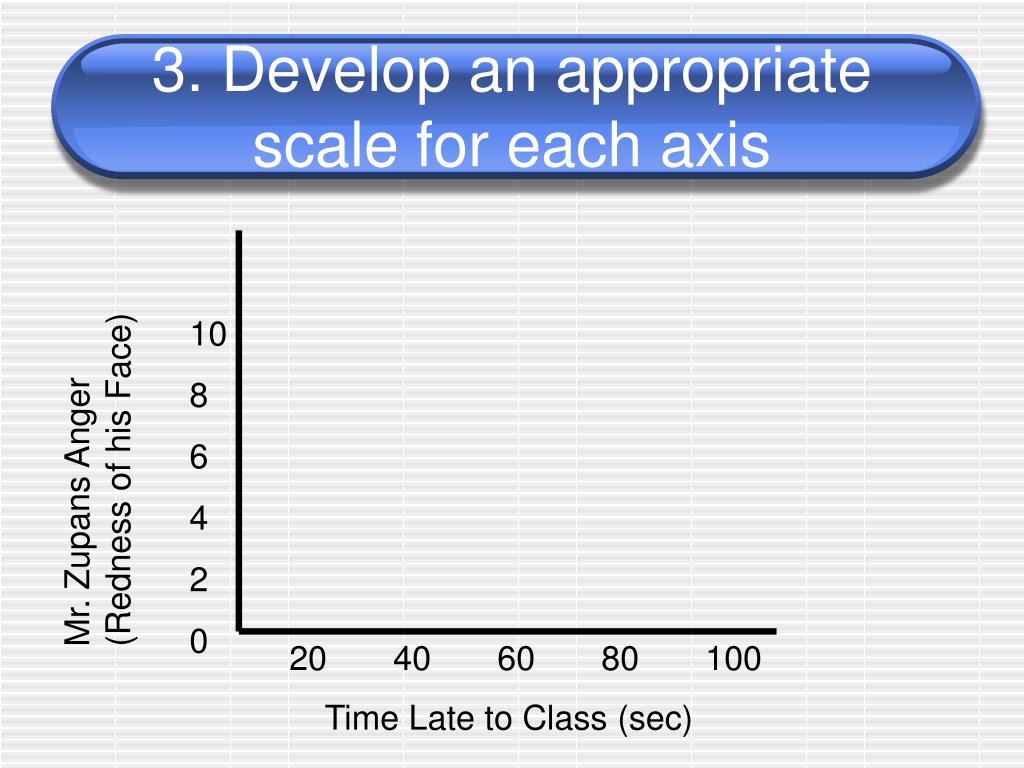 3. Develop an appropriate scale for each axis

Mr. Zupans Anger
(Redness of his Face)

10
8
6
4
2
0

20 40 60 80 100

Time Late to Class (sec)